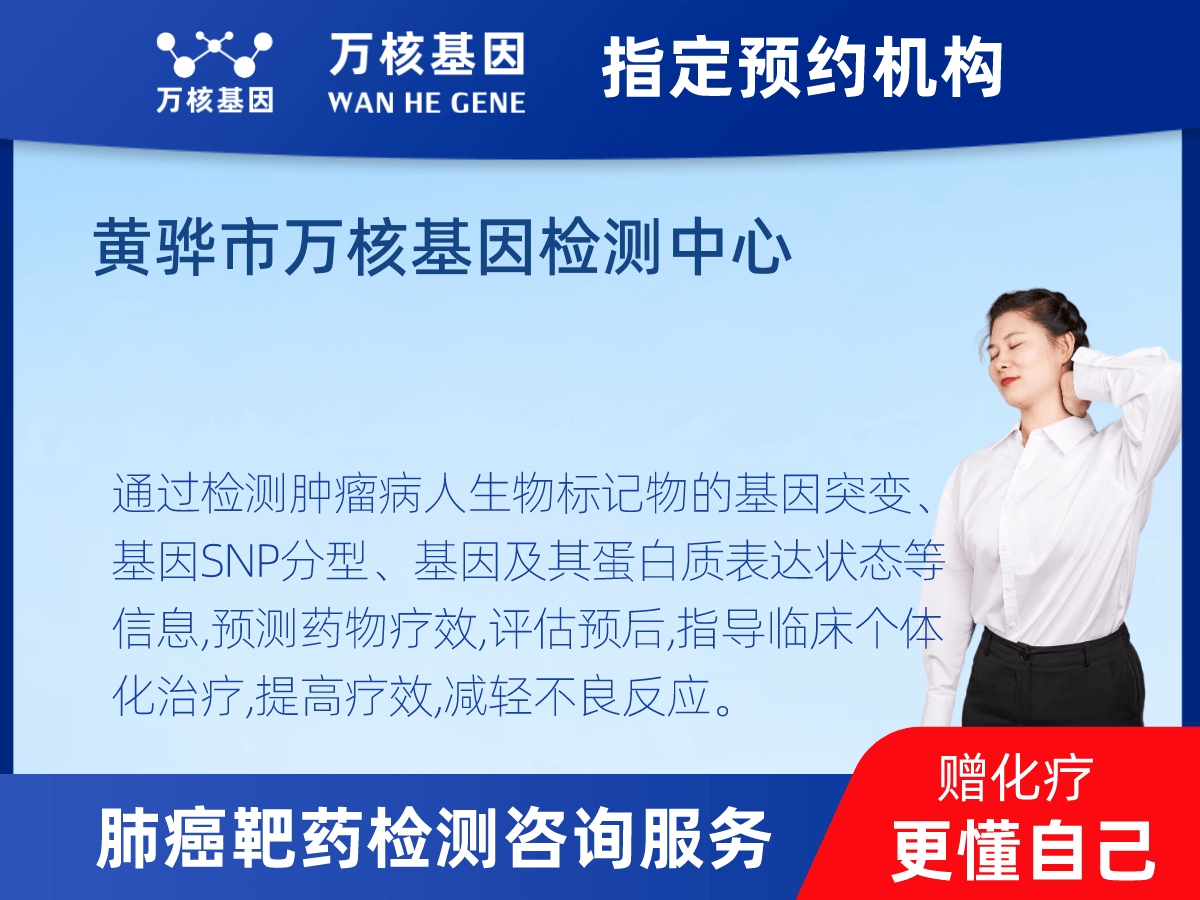 万核基因

万核基因
WAN HE GENE

指定预约机构

黄骅市万核基因检测中心

通过检测肿瘤病人生物标记物的基因突变、基因SNP分型、基因及其蛋白质表达状态等信息,预测药物疗效,评估预后,指导临床个体化治疗,提高疗效,减轻不良反应。

肺癌靶药检测咨询服务

赠化疗
更懂自己